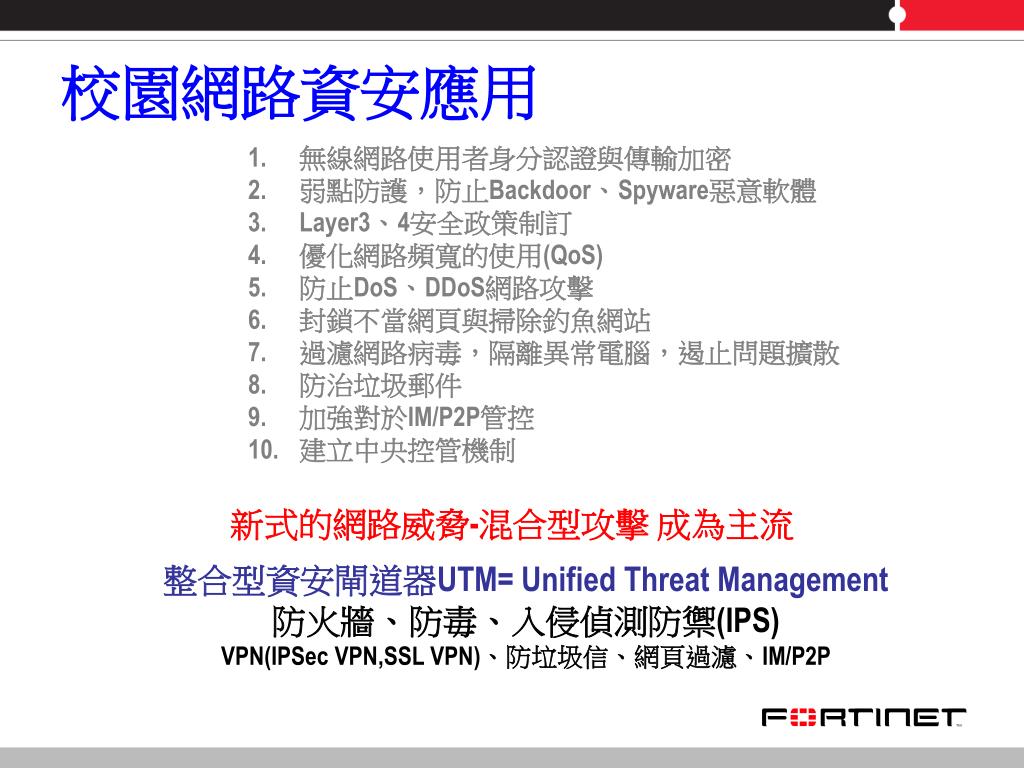 校園網路資安應用

1. 無線網路使用者身分認證與傳輸加密
2. 弱點防護，防止Backdoor、Spyware惡意軟體
3. Layer3、4安全政策制訂
4. 優化網路頻寬的使用(QoS)
5. 防止DoS、DDoS網路攻擊
6. 封鎖不當網頁與掃除釣魚網站
7. 過濾網路病毒，隔離異常電腦，遏止問題擴散
8. 防治垃圾郵件
9. 加強對於IM/P2P管控
10. 建立中央控管機制

新式的網路威脅-混合型攻擊 成為主流

整合型資安閘道器UTM= Unified Threat Management

防火牆、防毒、入侵偵測防禦(IPS)

VPN(IPSec VPN,SSL VPN)、防垃圾信、網頁過濾、IM/P2P

FORTINET